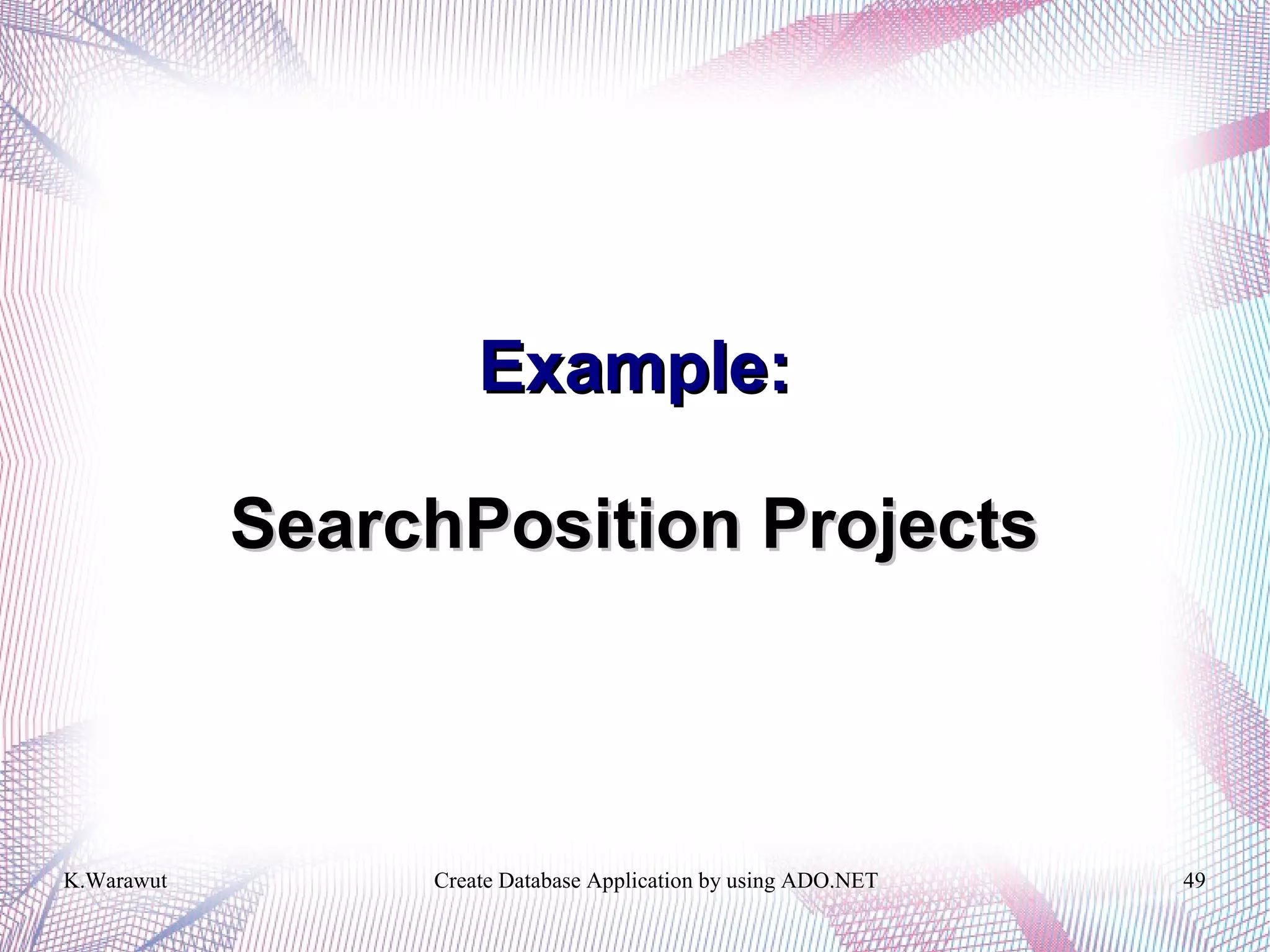 Example:

SearchPosition Projects

K.Warawut

Create Database Application by using ADO.NET

49